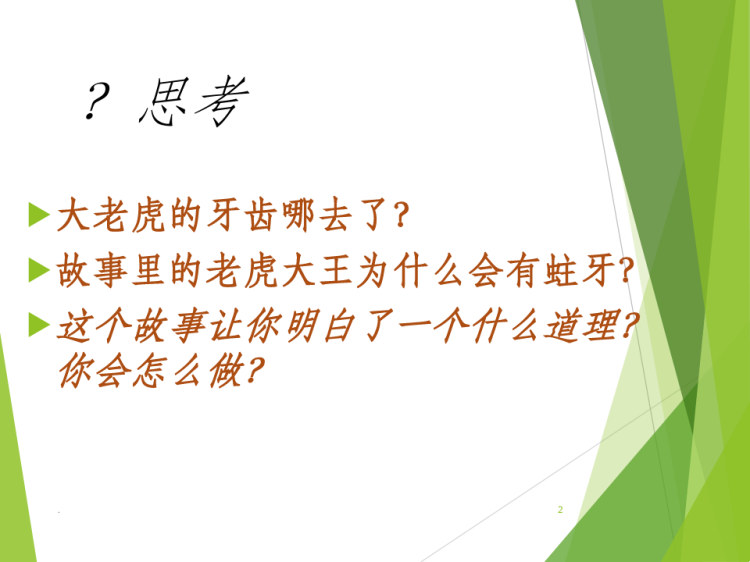 ? 思考

大老虎的牙齿哪去了?

故事里的老虎大王为什么会有蛀牙?

这个故事让你明白了一个什么道理? 你会怎么做?

2